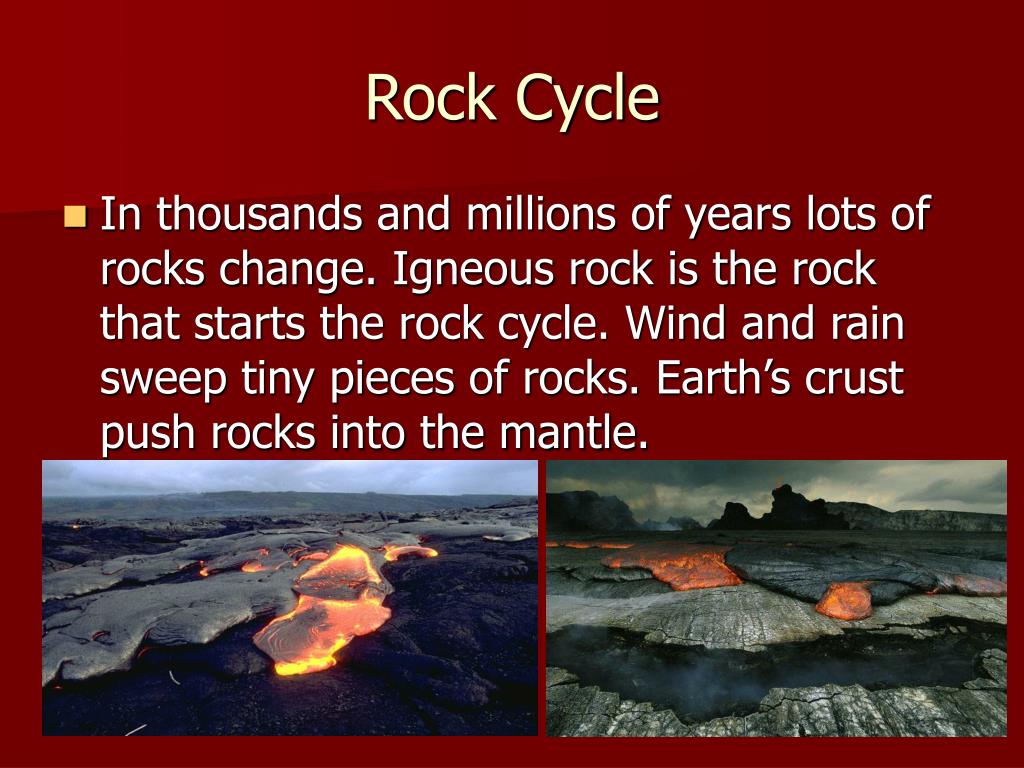 Rock Cycle

In thousands and millions of years lots of rocks change. Igneous rock is the rock that starts the rock cycle. Wind and rain sweep tiny pieces of rocks. Earth’s crust push rocks into the mantle.